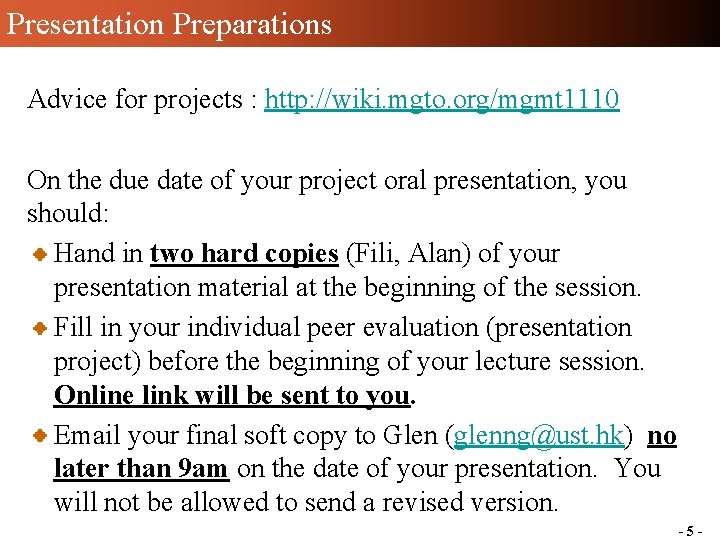 Presentation Preparations

Advice for projects : http://wiki.mgto.org/mgmt1110

On the due date of your project oral presentation, you should:

Hand in two hard copies (Fili, Alan) of your presentation material at the beginning of the session.

Fill in your individual peer evaluation (presentation project) before the beginning of your lecture session. Online link will be sent to you.

Email your final soft copy to Glen (glenng@ust.hk) no later than 9am on the date of your presentation. You will not be allowed to send a revised version.

- 5 -